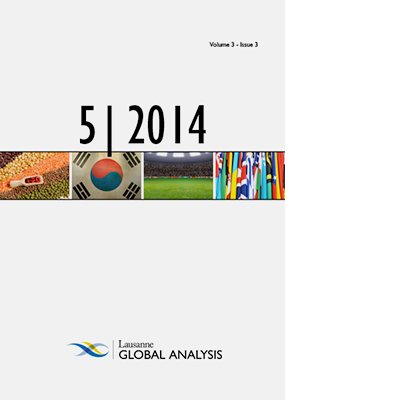 Volume 3 - Issue 3

5 | 2014

Lausanne
GLOBAL ANALYSIS